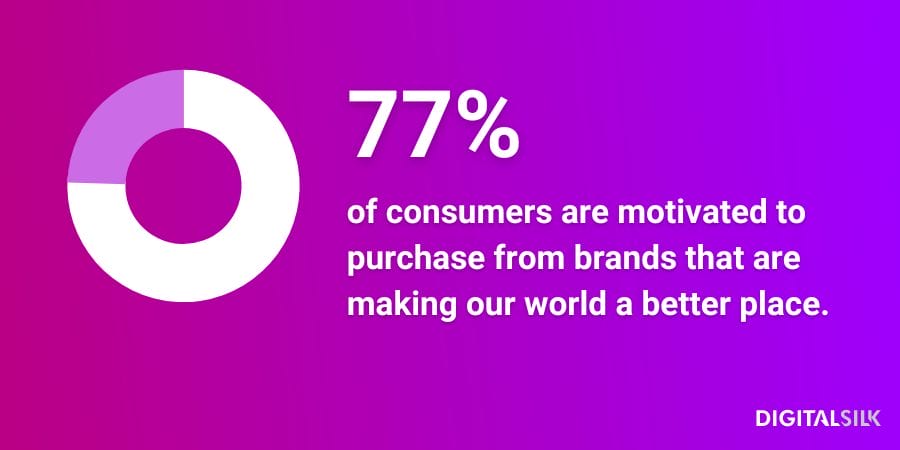 77%

of consumers are motivated to purchase from brands that are making our world a better place.

DIGITALSILK